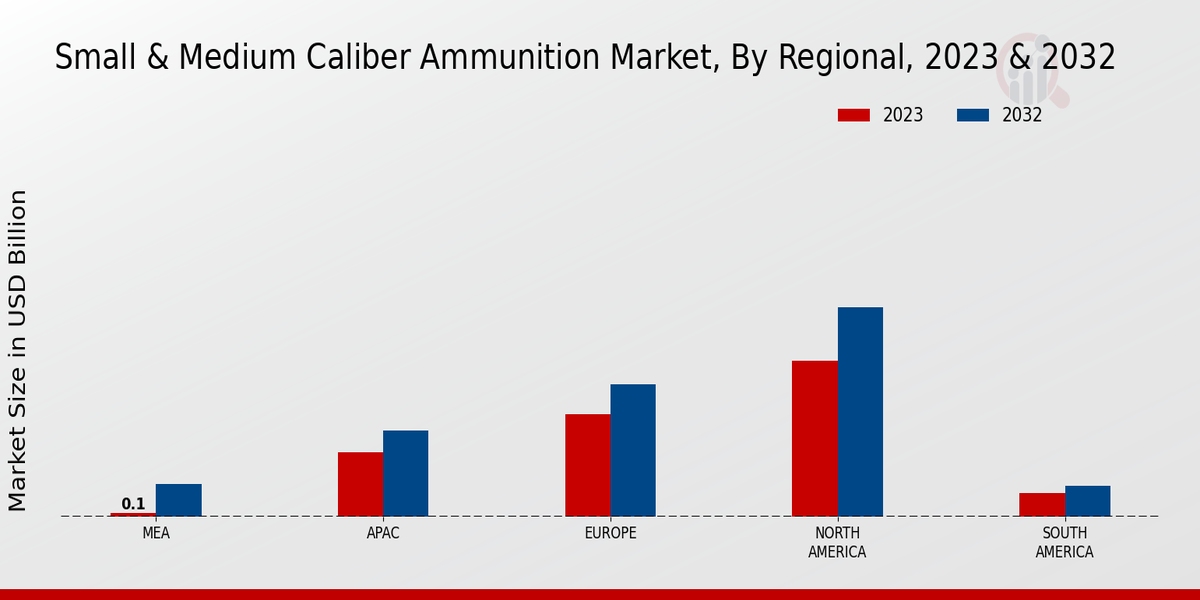 Small & Medium Caliber Ammunition Market, By Regional, 2023 & 2032

2023
2032

Market Size in USD Billion

0.1

MEA
APAC
EUROPE
NORTH AMERICA
SOUTH AMERICA